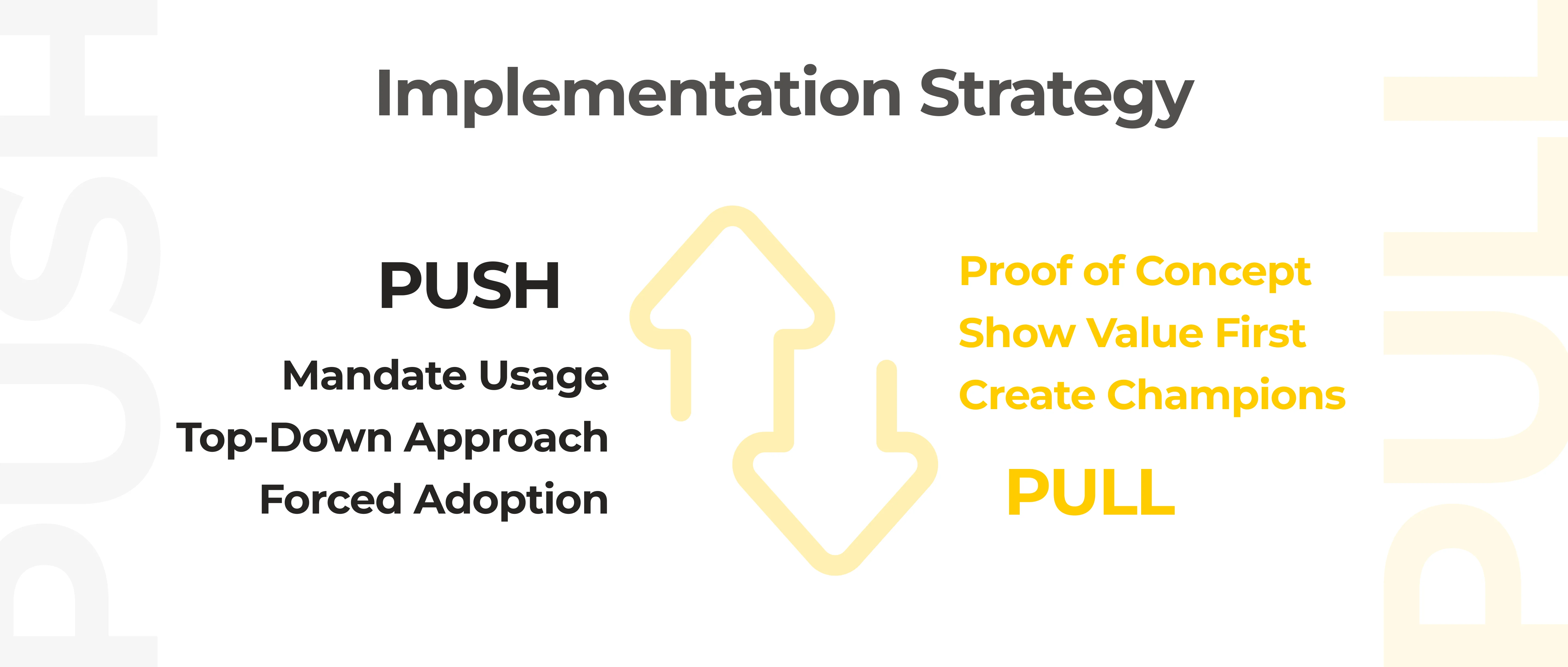 PUSH

Implementation Strategy

PUSH

Mandate Usage
Top-Down Approach
Forced Adoption

Proof of Concept
Show Value First
Create Champions

PULL

PULL